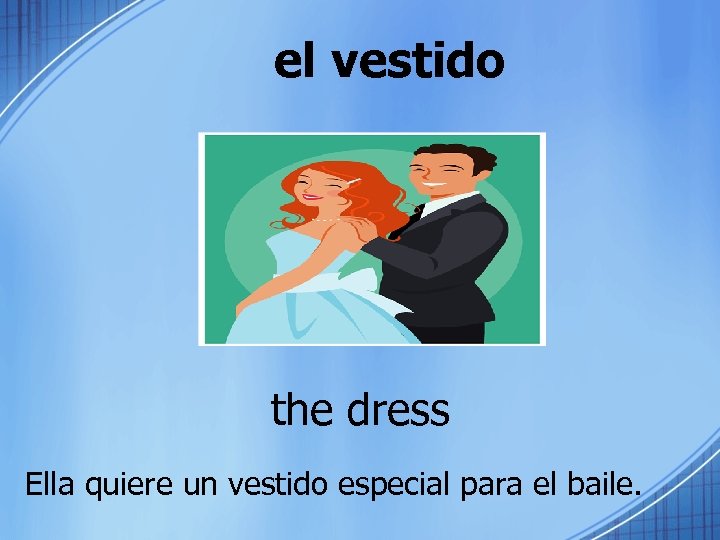 el vestido

the dress

Ella quiere un vestido especial para el baile.